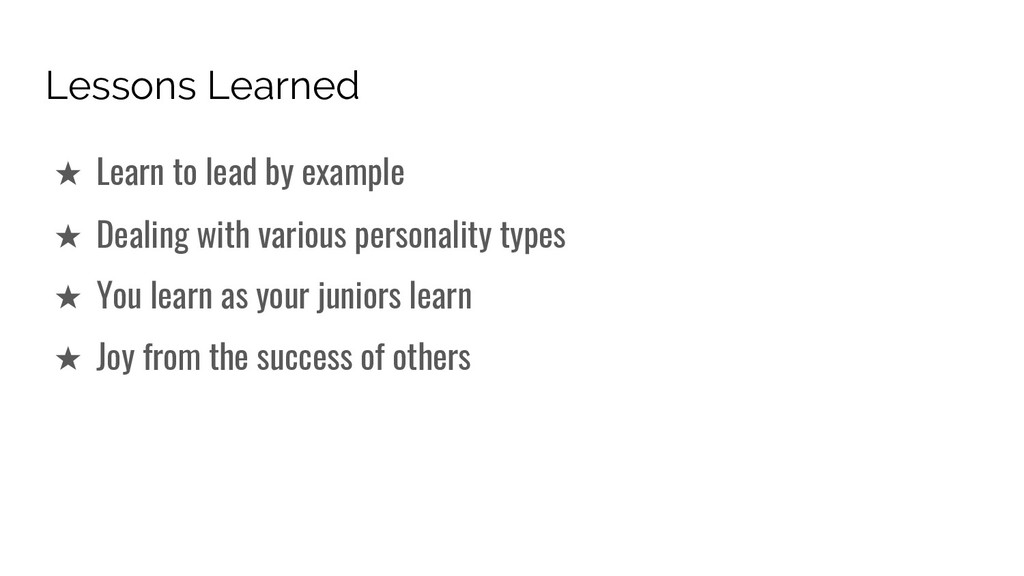 Lessons Learned

★ Learn to lead by example
★ Dealing with various personality types
★ You learn as your juniors learn
★ Joy from the success of others